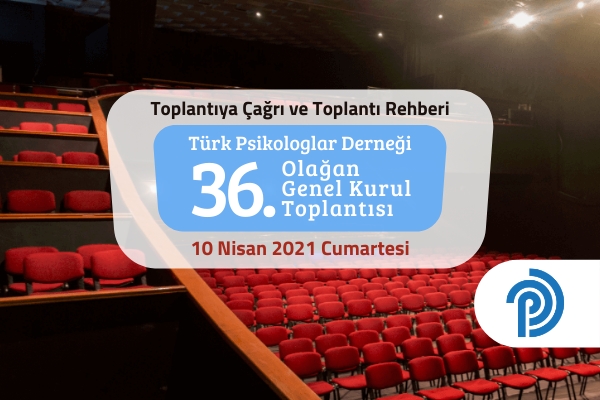 Toplantıya Çağrı ve Toplantı Rehberi

Türk Psikologlar Derneği
36. Olağan Genel Kurul Toplantısı

10 Nisan 2021 Cumartesi